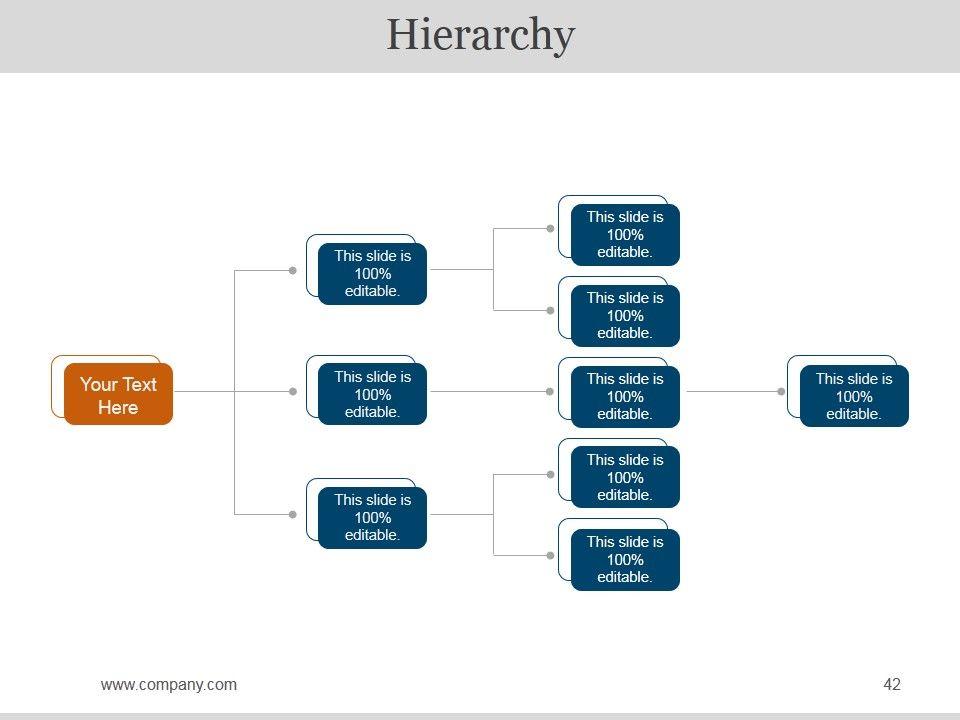 Hierarchy

Your Text Here

This slide is 100% editable.

This slide is 100% editable.

This slide is 100% editable.

This slide is 100% editable.

This slide is 100% editable.

This slide is 100% editable.

This slide is 100% editable.

This slide is 100% editable.

This slide is 100% editable.

www.company.com

42